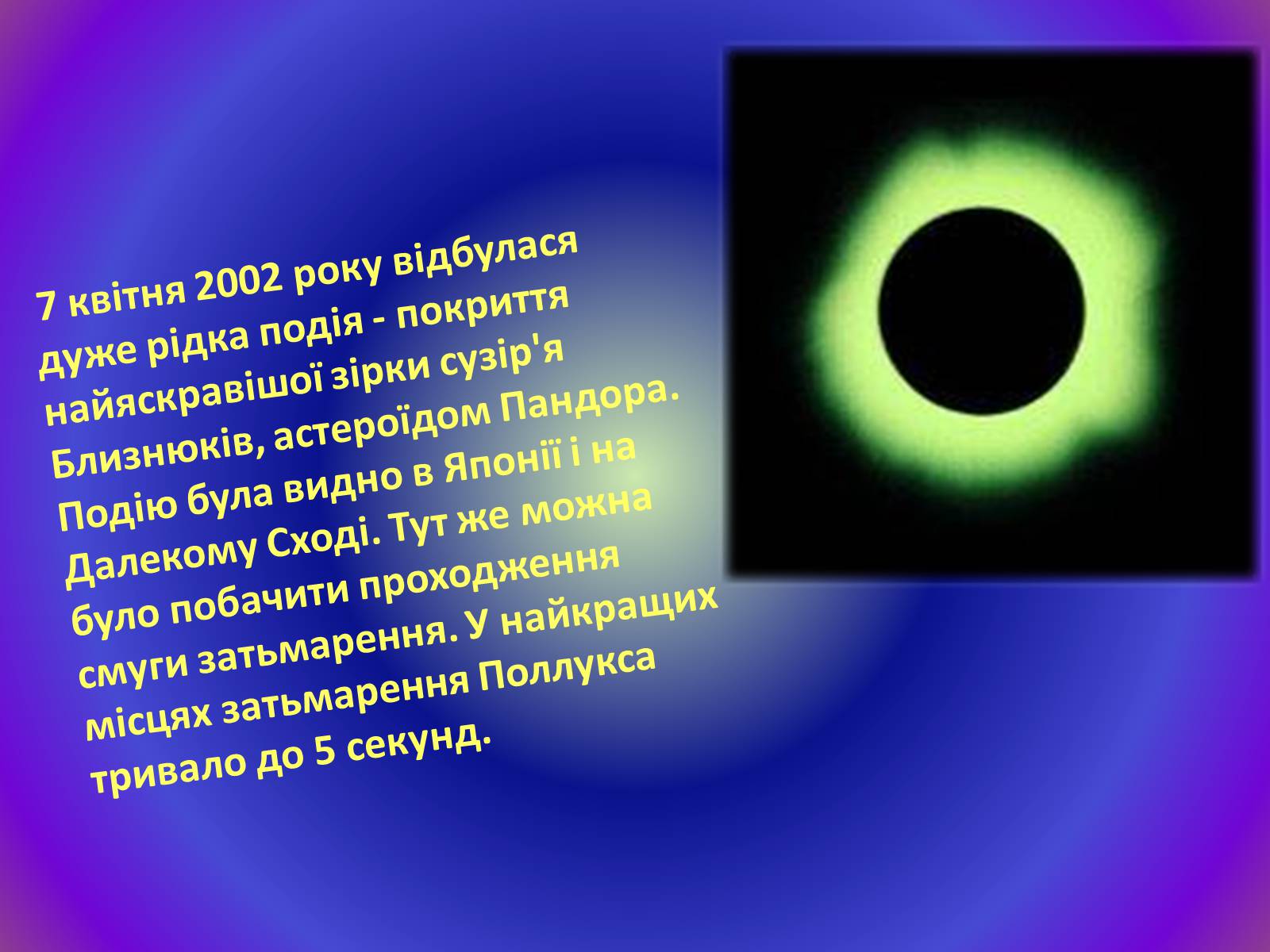 7 квітня 2002 року відбулася дуже рідка подія - покриття найяскравішої зірки сузір'я Близнюків, астероїдом Пандора. Подію була видно в Японії і на Далекому Сході. Тут же можна було побачити проходження смуги затьмарення. У найкращих місцях затьмарення Поллукса тривало до 5 секунд.